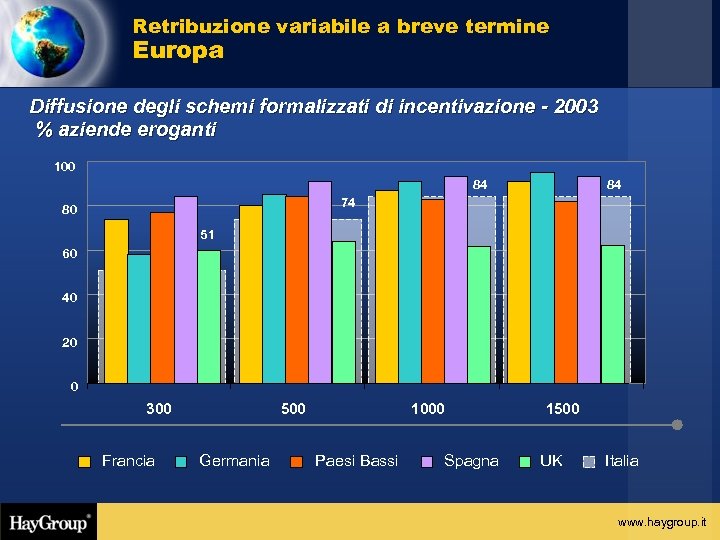 Retribuzione variabile a breve termine
Europa

Diffusione degli schemi formalizzati di incentivazione - 2003
% aziende eroganti

100
80
60
40
20
0

51
74
84
84

300
500
1000
1500

Francia
Germania
Paesi Bassi
Spagna
UK
Italia

HayGroup®

www.haygroup.it